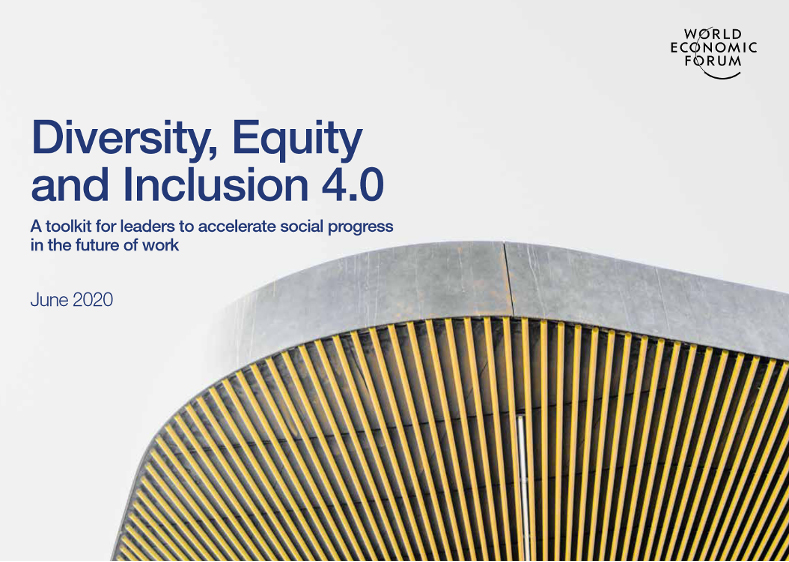 WORLD
ECONOMIC
FORUM

Diversity, Equity and Inclusion 4.0

A toolkit for leaders to accelerate social progress in the future of work

June 2020